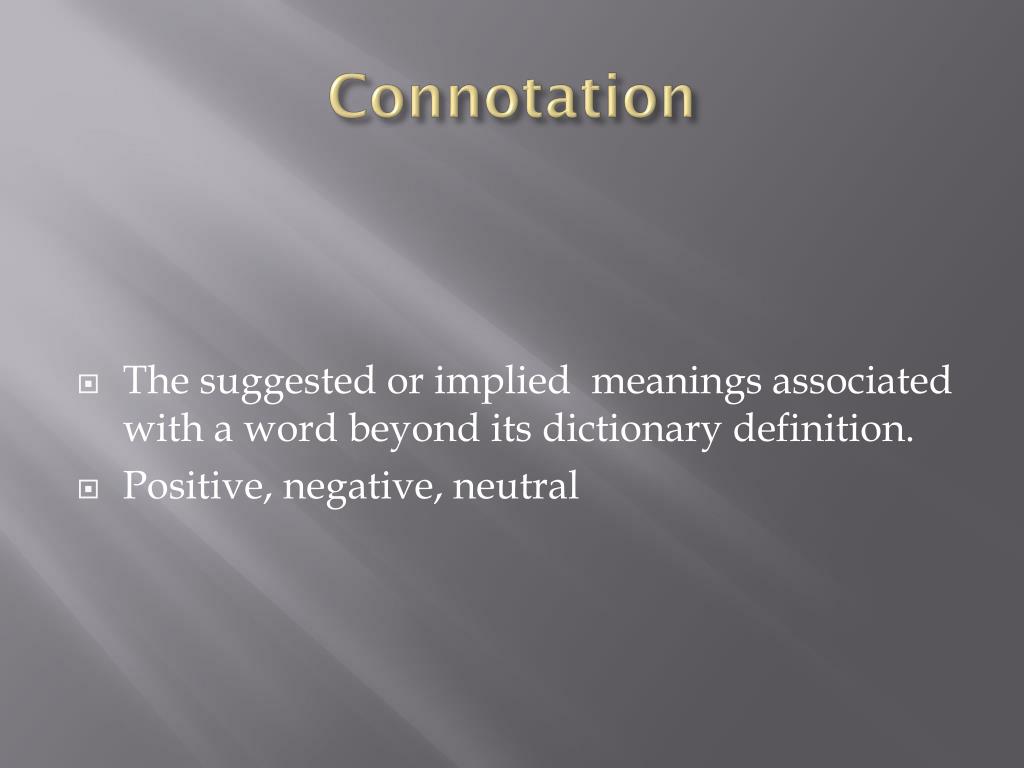 Connotation

The suggested or implied meanings associated with a word beyond its dictionary definition.

Positive, negative, neutral